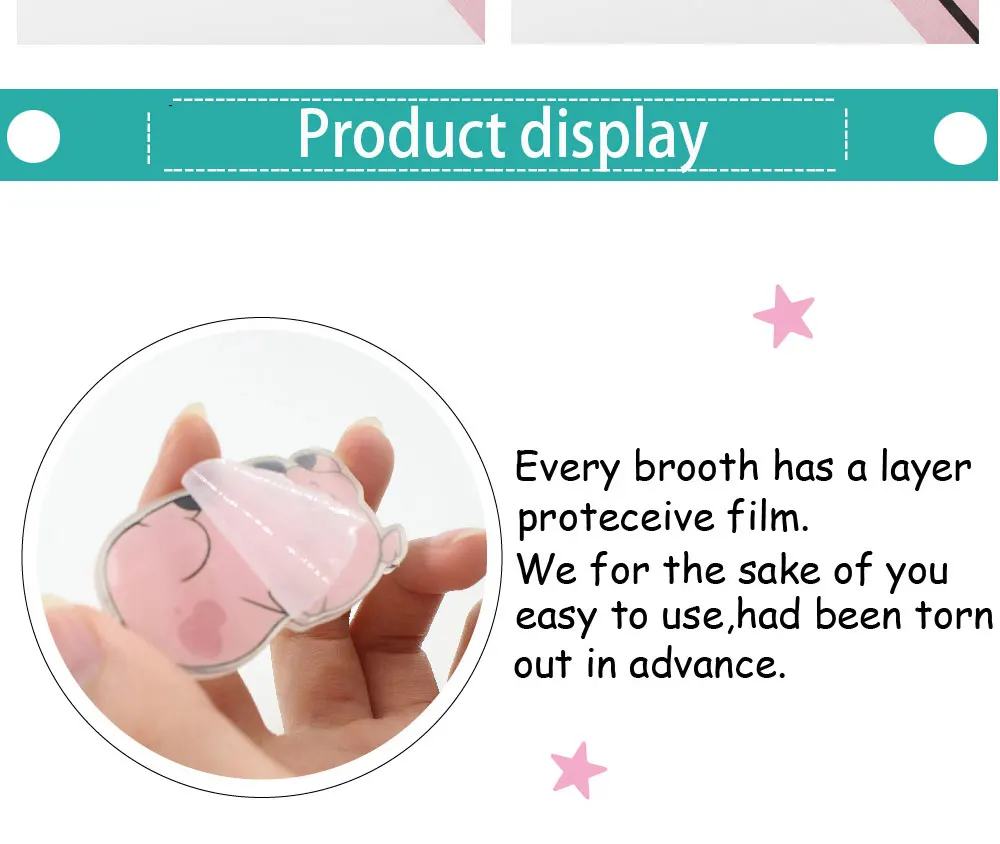 Product display

Every brooth has a layer proteceive film.
We for the sake of you easy to use,had been torn out in advance.